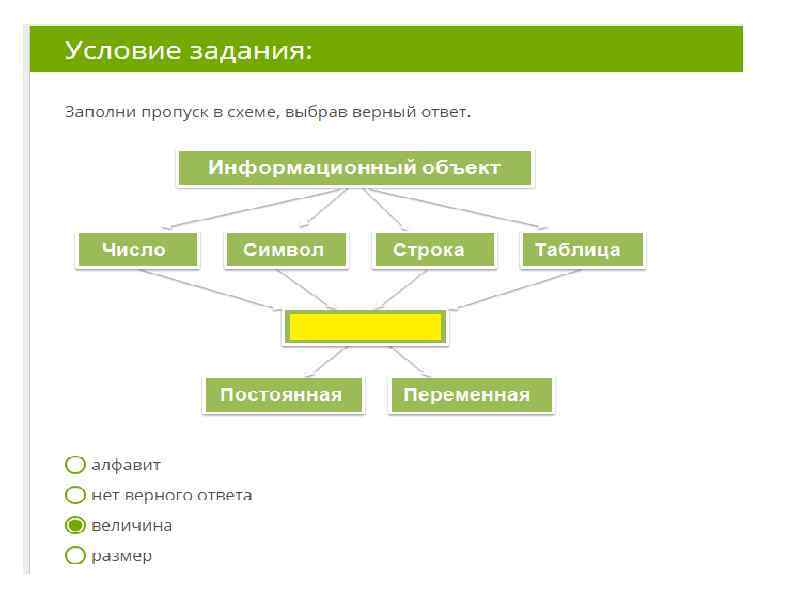 Условие задания:

Заполни пропуск в схеме, выбрав верный ответ.

Информационный объект

Число

Символ

Строка

Таблица

Постоянная

Переменная

алфавит
нет верного ответа
величина
размер